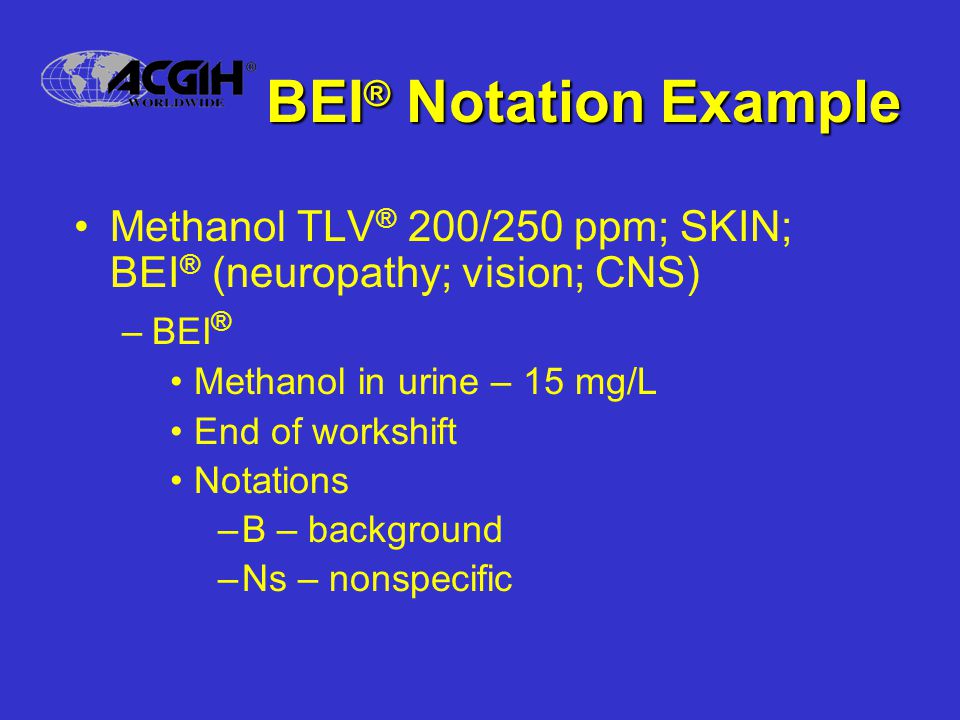 ACGIH® WORLDWIDE

BEI® Notation Example

• Methanol TLV® 200/250 ppm; SKIN; BEI® (neuropathy; vision; CNS)
– BEI®
• Methanol in urine – 15 mg/L
• End of workshift
• Notations
– B – background
– Ns – nonspecific